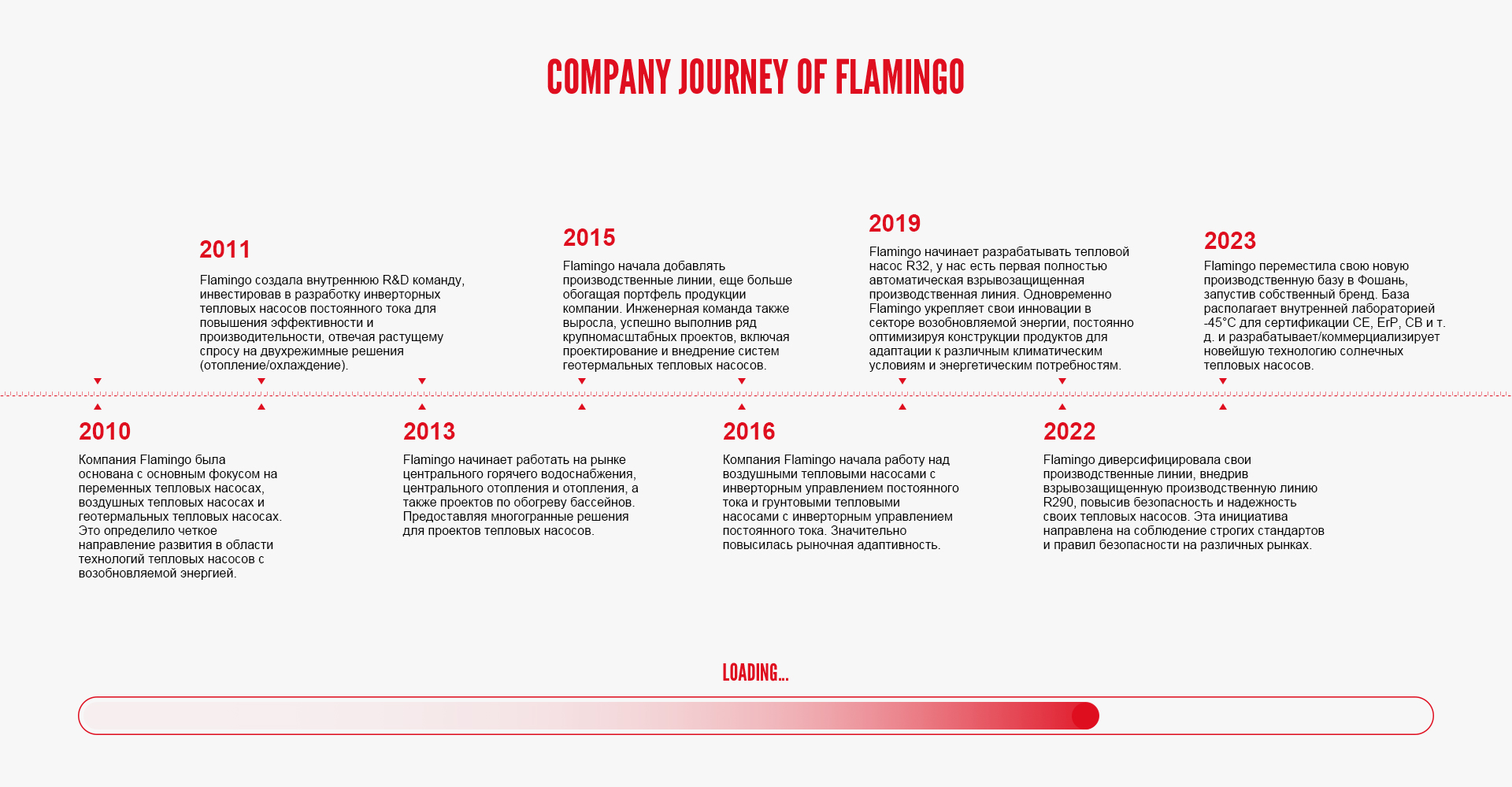 COMPANY JOURNEY OF FLAMINGO

2011

Flamingo создала внутреннюю R&D команду, инвестировав в разработку инверторных тепловых насосов постоянного тока для повышения эффективности и производительности, отвечая растущему спросу на двухрежимные решения (отопление/охлаждение).

2015

Flamingo начала добавлять производственные линии, еще больше обогащая портфель продукции компании. Инженерная команда также выросла, успешно выполнив ряд крупномасштабных проектов, включая проектирование и внедрение систем геотермальных тепловых насосов.

2019

Flamingo начинает разрабатывать тепловой насос R32, у нас есть первая полностью автоматическая взрывозащищенная производственная линия. Одновременно Flamingo укрепляет свои инновации в секторе возобновляемой энергии, постоянно оптимизируя конструкции продуктов для адаптации к различным климатическим условиям и энергетическим потребностям.

2023

Flamingo переместила свою новую производственную базу в Фошань, запустив собственный бренд. База располагает внутренней лабораторией -45°C для сертификации CE, ErP, CB и т. д. и разрабатывает/коммерциализирует новейшую технологию солнечных тепловых насосов.

2010

Компания Flamingo была основана с основным фокусом на переменных тепловых насосах, воздушных тепловых насосах и геотермальных тепловых насосах. Это определило четкое направление развития в области технологий тепловых насосов с возобновляемой энергией.

2013

Flamingo начинает работать на рынке центрального горячего водоснабжения, центрального отопления и отопления, а также проектов по обогреву бассейнов. Предоставляя многогранные решения для проектов тепловых насосов.

2016

Компания Flamingo начала работу над воздушными тепловыми насосами с инверторным управлением постоянного тока и грунтовыми тепловыми насосами с инверторным управлением постоянного тока. Значительно повысилась рыночная адаптивность.

2022

Flamingo диверсифицировала свои производственные линии, внедрив взрывозащищенную производственную линию R290, повысив безопасность и надежность своих тепловых насосов. Эта инициатива направлена на соблюдение строгих стандартов и правил безопасности на различных рынках.

LOADING...